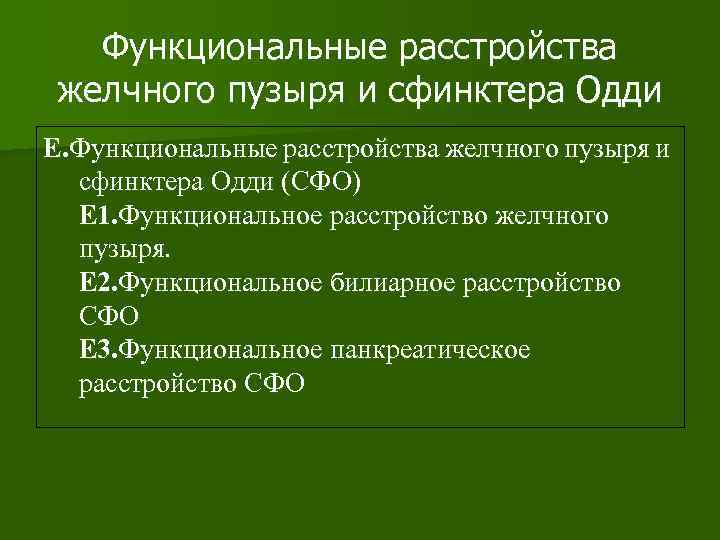 Функциональные расстройства желчного пузыря и сфинктера Одди

Е.Функциональные расстройства желчного пузыря и сфинктера Одди (СФО)
Е1.Функциональное расстройство желчного пузыря.
Е2.Функциональное билиарное расстройство СФО
Е3.Функциональное панкреатическое расстройство СФО